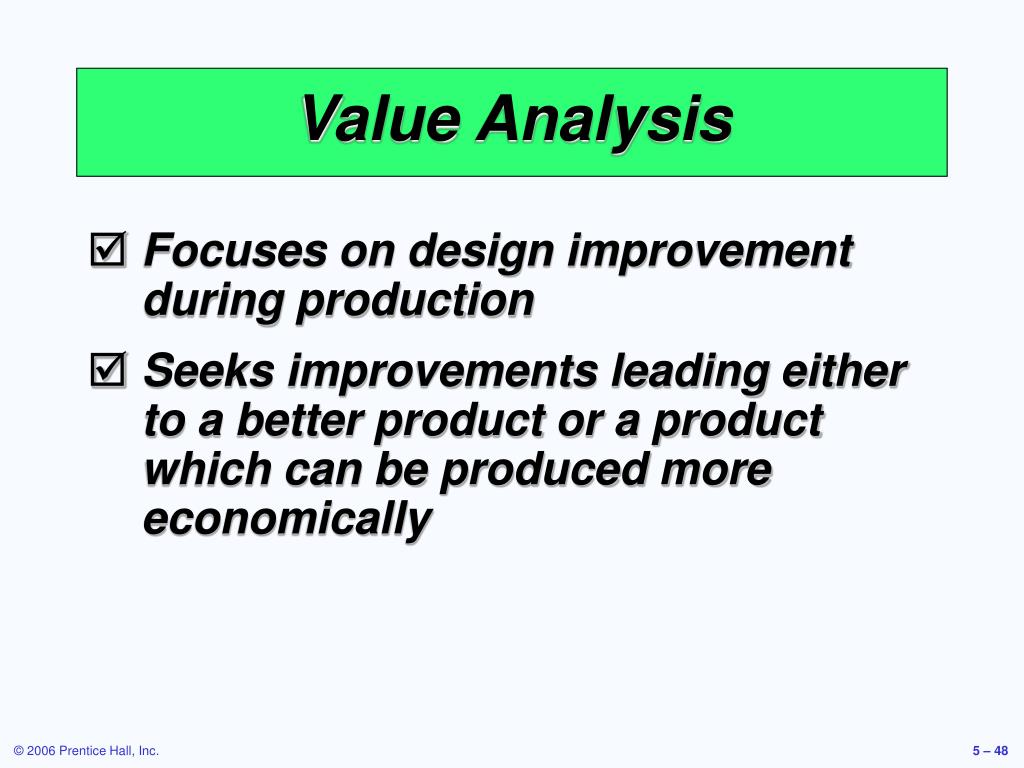 Value Analysis

☑ Focuses on design improvement during production

☑ Seeks improvements leading either to a better product or a product which can be produced more economically

© 2006 Prentice Hall, Inc.

5 – 48